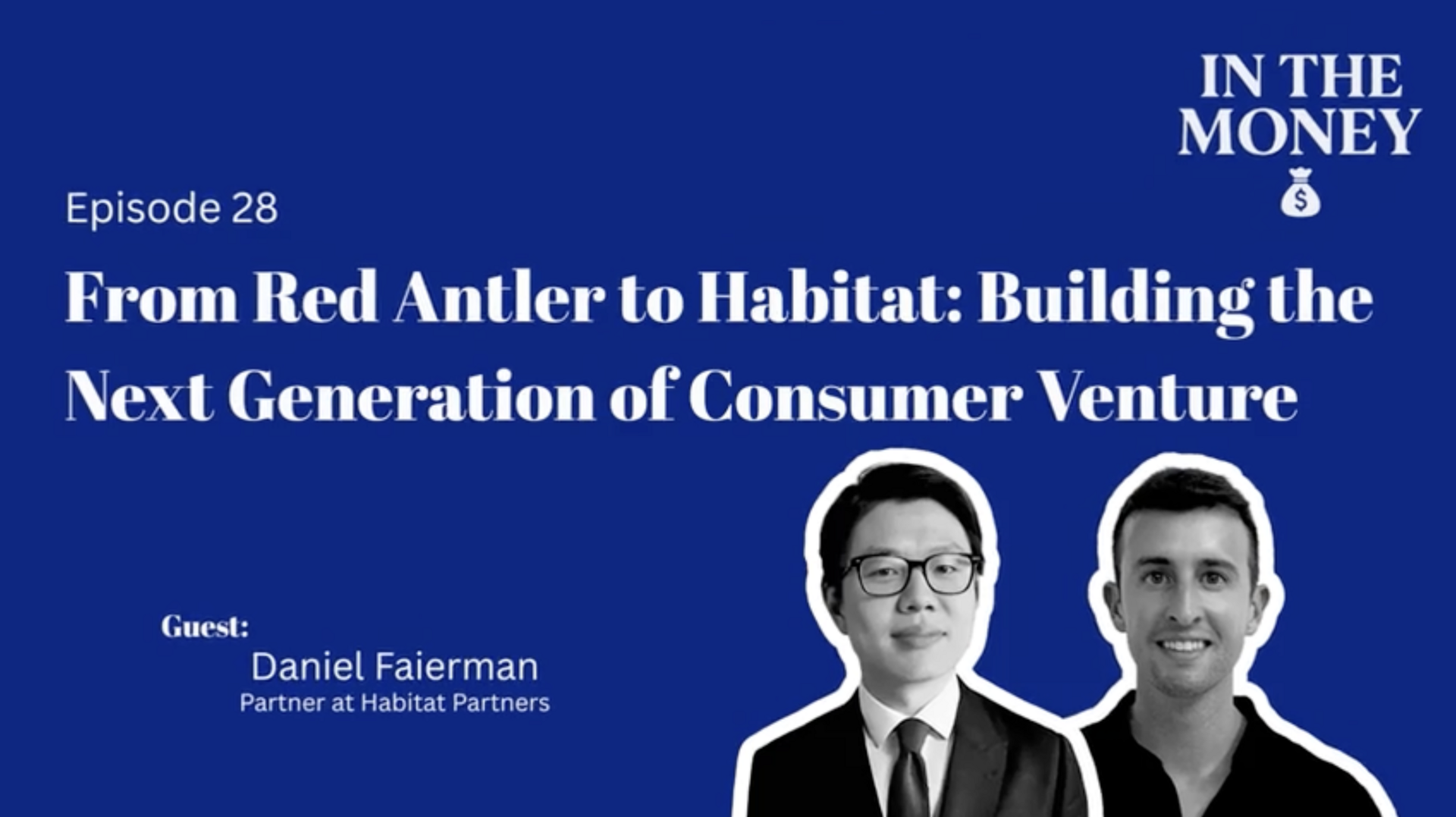 IN THE MONEY

$

Episode 28

From Red Antler to Habitat: Building the Next Generation of Consumer Venture

Guest:
Daniel Faierman
Partner at Habitat Partners